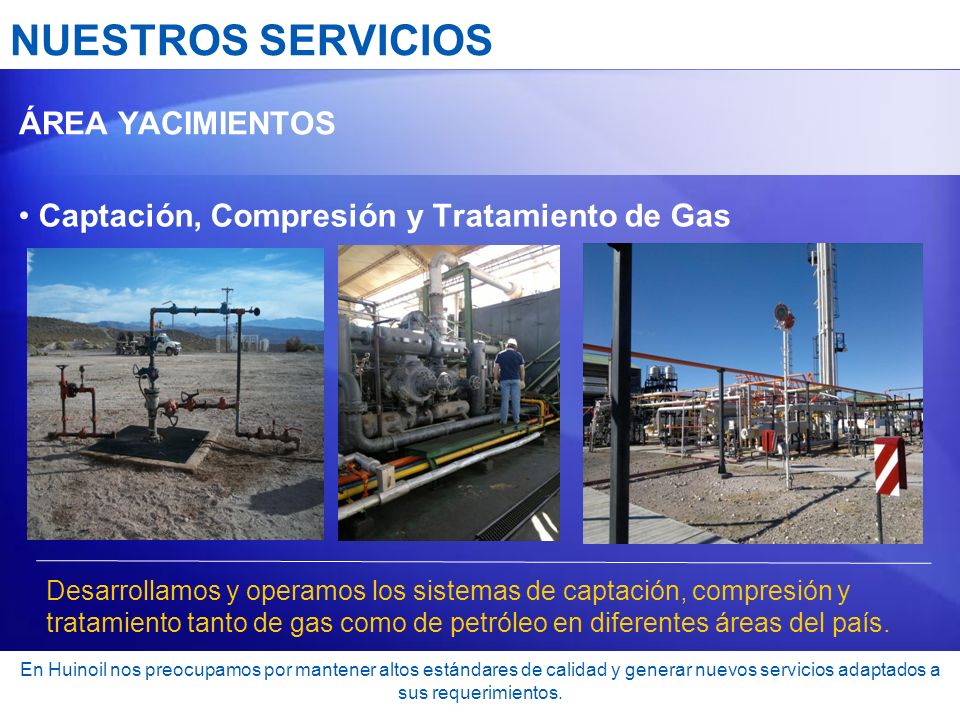 NUESTROS SERVICIOS

ÁREA YACIMIENTOS

• Captación, Compresión y Tratamiento de Gas

Desarrollamos y operamos los sistemas de captación, compresión y tratamiento tanto de gas como de petróleo en diferentes áreas del país.

En Huinoil nos preocupamos por mantener altos estándares de calidad y generar nuevos servicios adaptados a sus requerimientos.